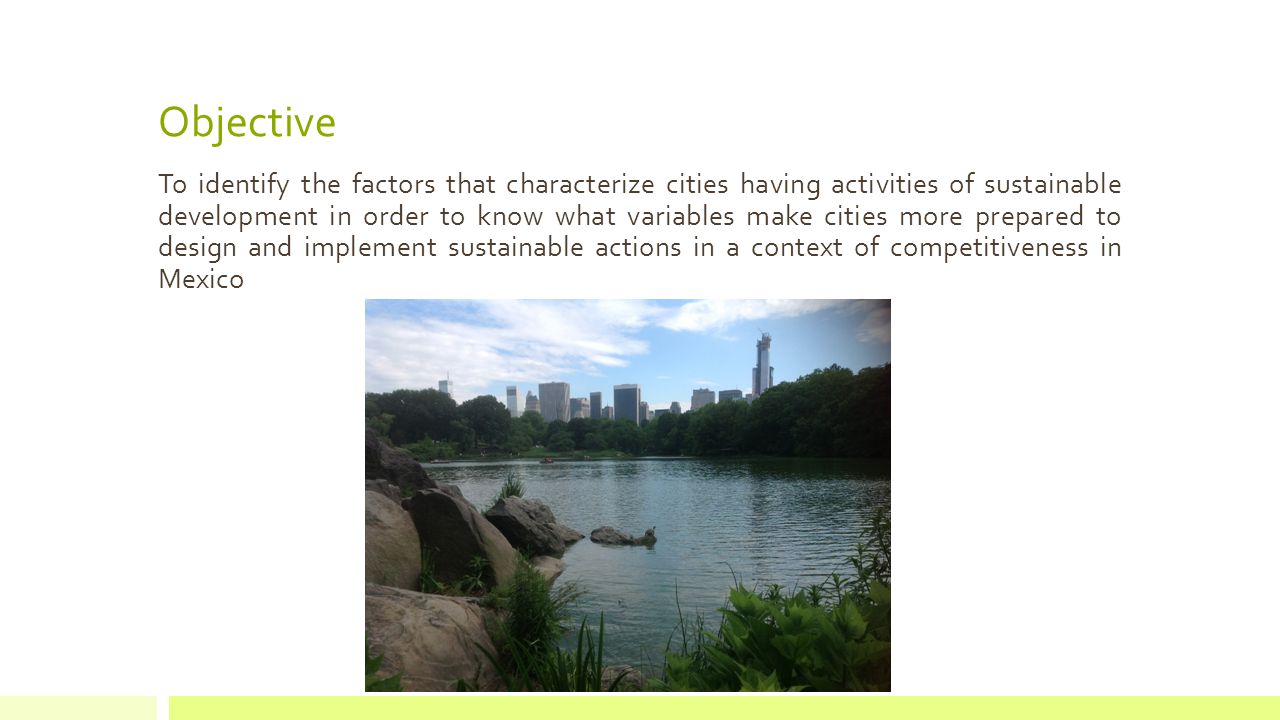 Objective

To identify the factors that characterize cities having activities of sustainable development in order to know what variables make cities more prepared to design and implement sustainable actions in a context of competitiveness in Mexico